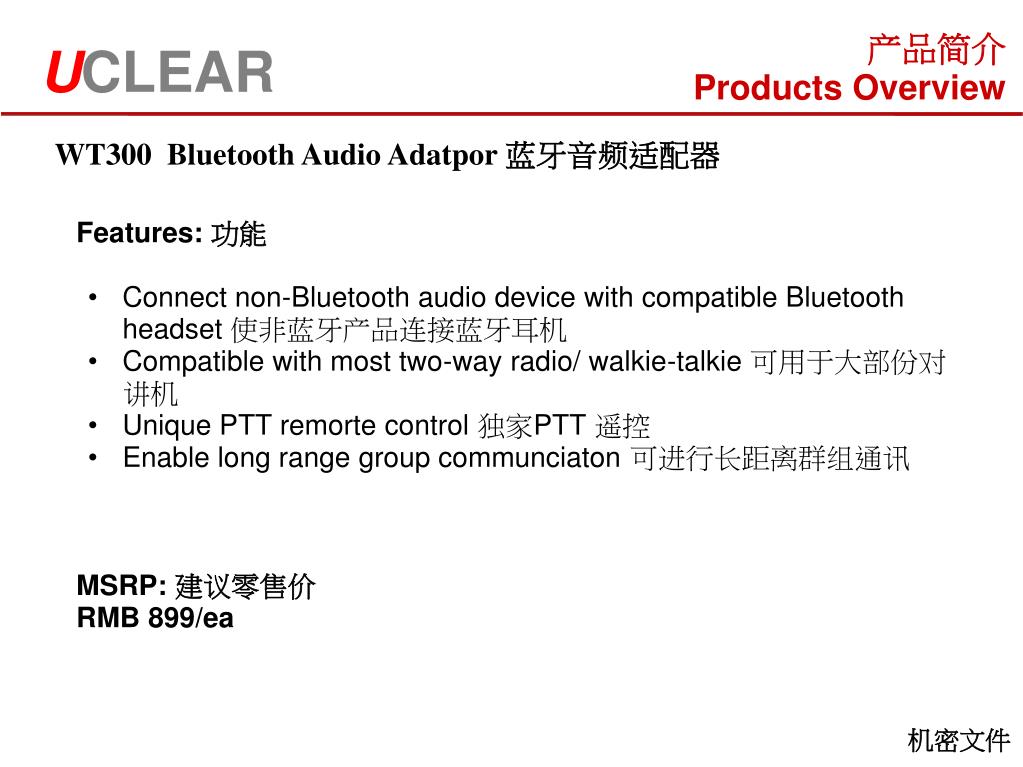 UCLEAR

产品简介
Products Overview

WT300 Bluetooth Audio Adatpor 蓝牙音频适配器

Features: 功能

• Connect non-Bluetooth audio device with compatible Bluetooth headset 使非蓝牙产品连接蓝牙耳机
• Compatible with most two-way radio/ walkie-talkie 可用于大部份对讲机
• Unique PTT remorte control 独家PTT 遥控
• Enable long range group communciaton 可进行长距离群组通讯

MSRP: 建议零售价
RMB 899/ea

机密文件